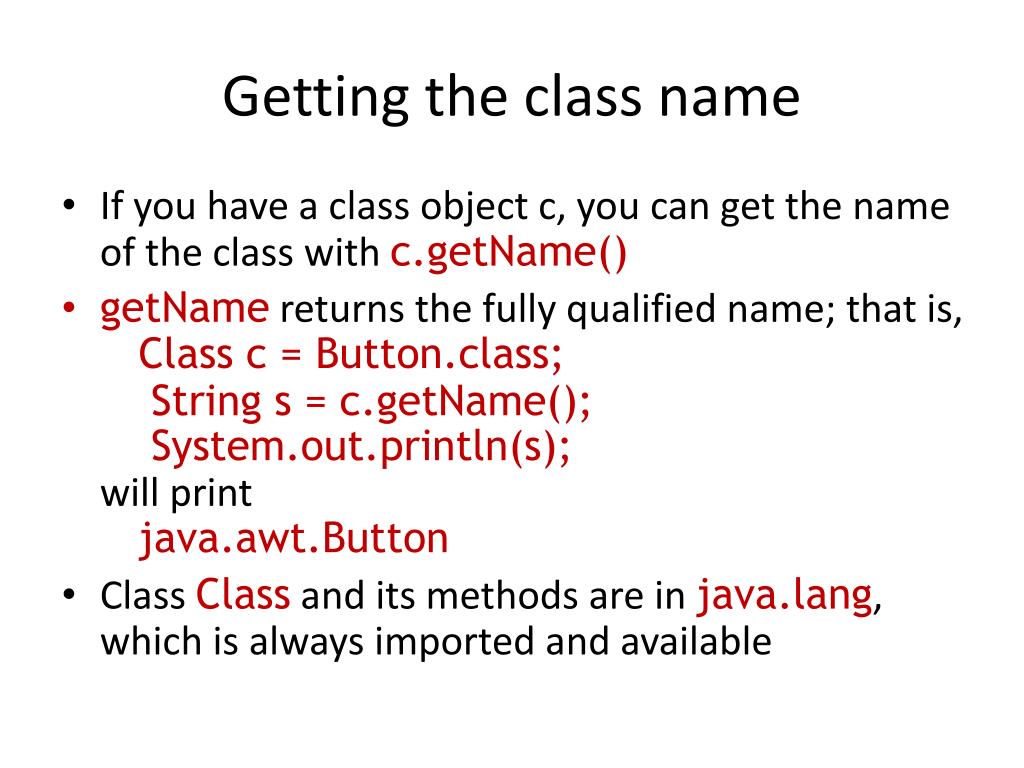 Getting the class name

• If you have a class object c, you can get the name of the class with c.getName()
• getName returns the fully qualified name; that is,
Class c = Button.class;
String s = c.getName();
System.out.println(s);
will print
java.awt.Button
• Class Class and its methods are in java.lang, which is always imported and available